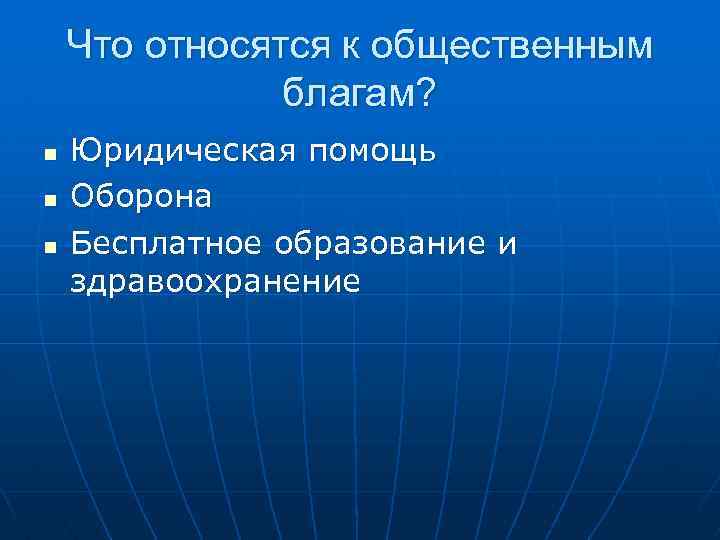 Что относятся к общественным благам?

- Юридическая помощь
- Оборона
- Бесплатное образование и здравоохранение